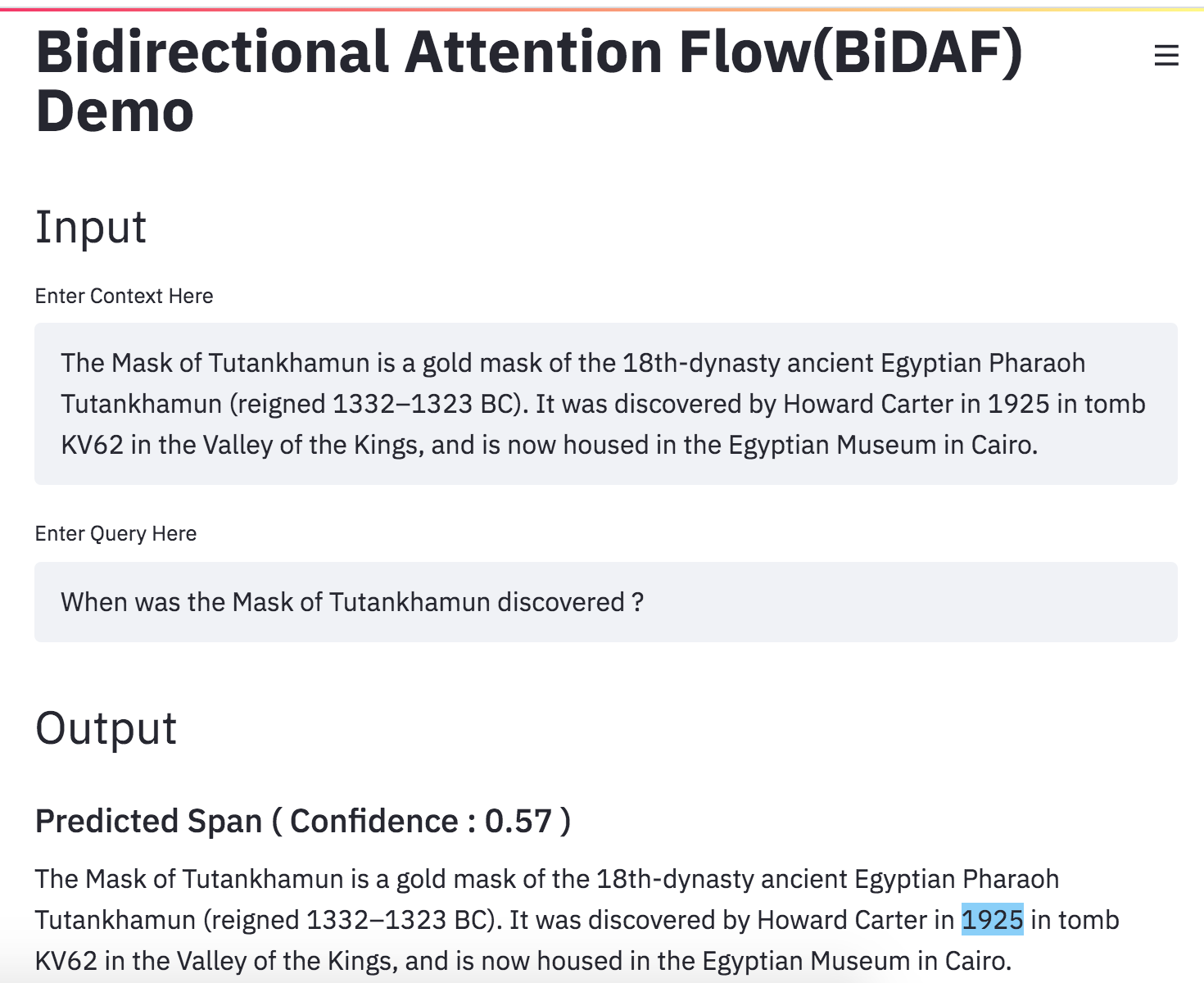 Bidirectional Attention Flow(BiDAF) Demo

Input

Enter Context Here

The Mask of Tutankhamun is a gold mask of the 18th-dynasty ancient Egyptian Pharaoh Tutankhamun (reigned 1332–1323 BC). It was discovered by Howard Carter in 1925 in tomb KV62 in the Valley of the Kings, and is now housed in the Egyptian Museum in Cairo.

Enter Query Here

When was the Mask of Tutankhamun discovered ?

Output

Predicted Span ( Confidence : 0.57 )

The Mask of Tutankhamun is a gold mask of the 18th-dynasty ancient Egyptian Pharaoh Tutankhamun (reigned 1332–1323 BC). It was discovered by Howard Carter in 1925 in tomb KV62 in the Valley of the Kings, and is now housed in the Egyptian Museum in Cairo.